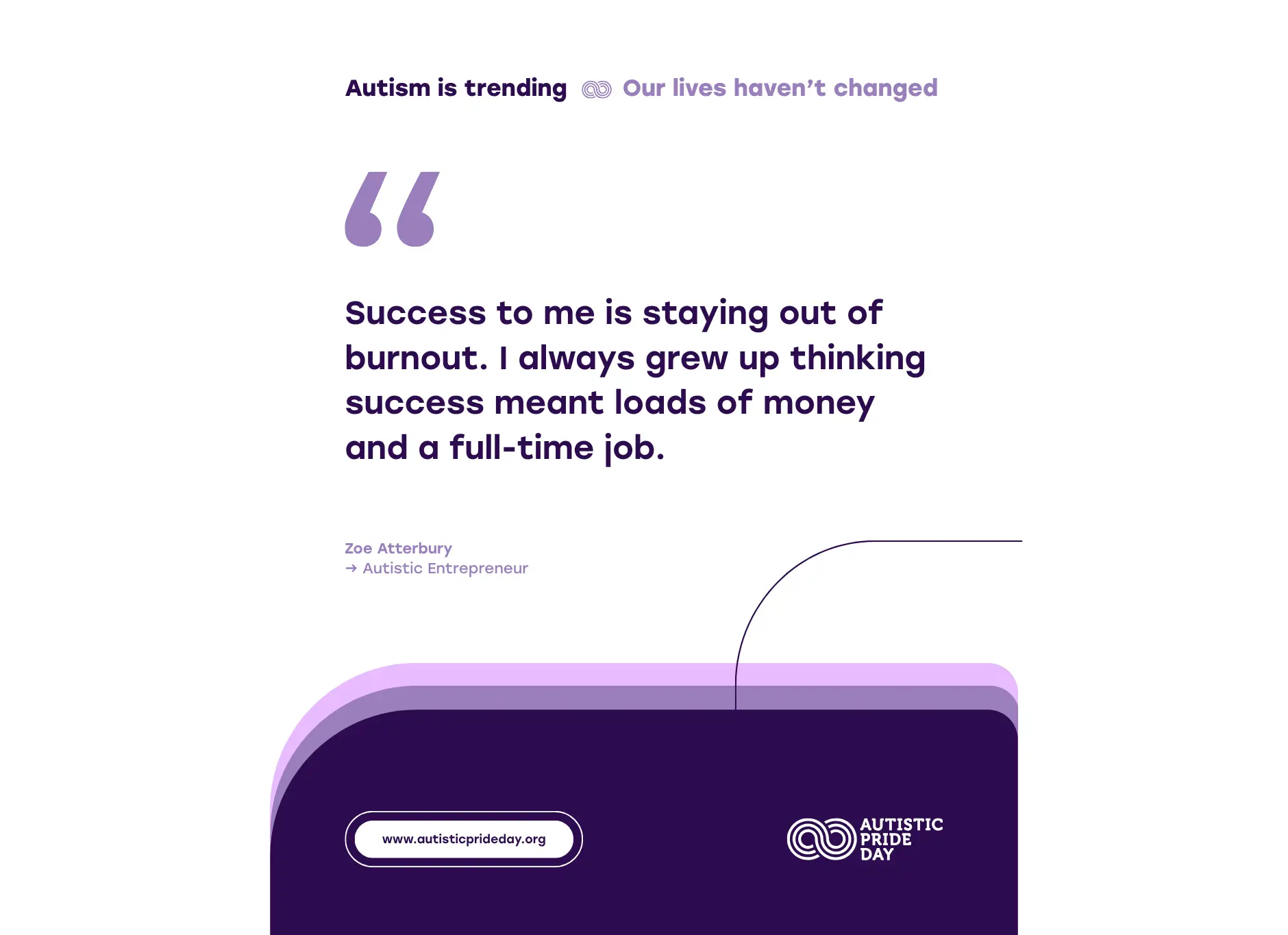 Autism is trending Our lives haven't changed

"

Success to me is staying out of burnout. I always grew up thinking success meant loads of money and a full-time job.

Zoe Atterbury
→ Autistic Entrepreneur

www.autisticprideday.org

AUTISTIC PRIDE DAY